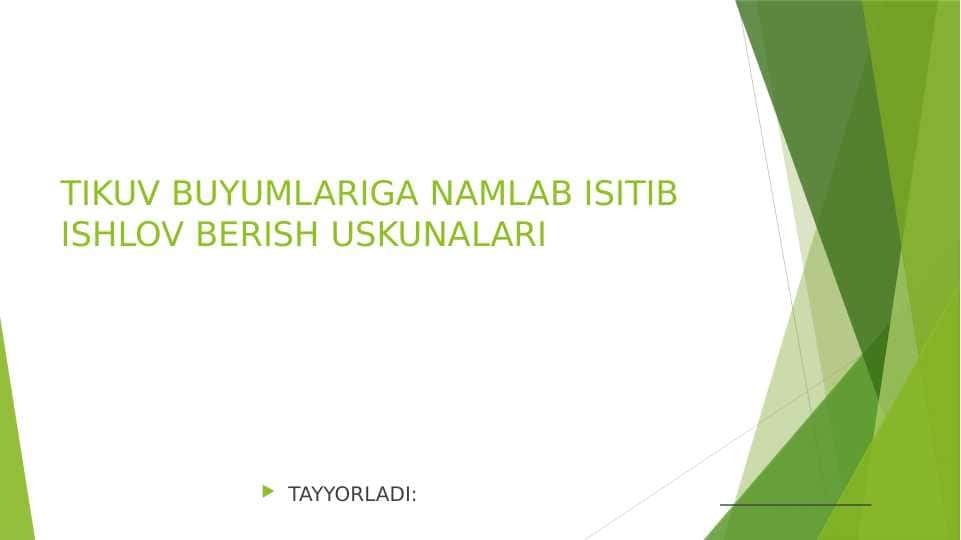 TIKUV BUYUMLARIGA NAMLAB ISITIB ISHLOV BERISH USKUNALARI

TAYYORLADI: